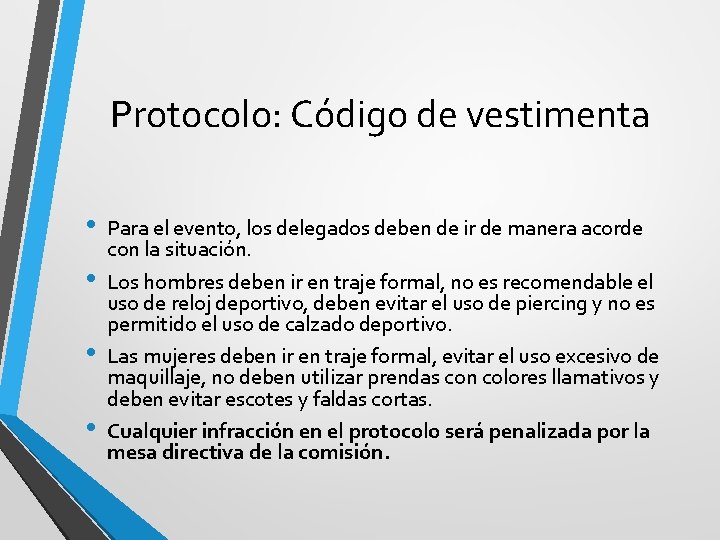 Protocolo: Código de vestimenta

• Para el evento, los delegados deben de ir de manera acorde con la situación.

• Los hombres deben ir en traje formal, no es recomendable el uso de reloj deportivo, deben evitar el uso de piercing y no es permitido el uso de calzado deportivo.

• Las mujeres deben ir en traje formal, evitar el uso excesivo de maquillaje, no deben utilizar prendas con colores llamativos y deben evitar escotes y faldas cortas.

• Cualquier infracción en el protocolo será penalizada por la mesa directiva de la comisión.